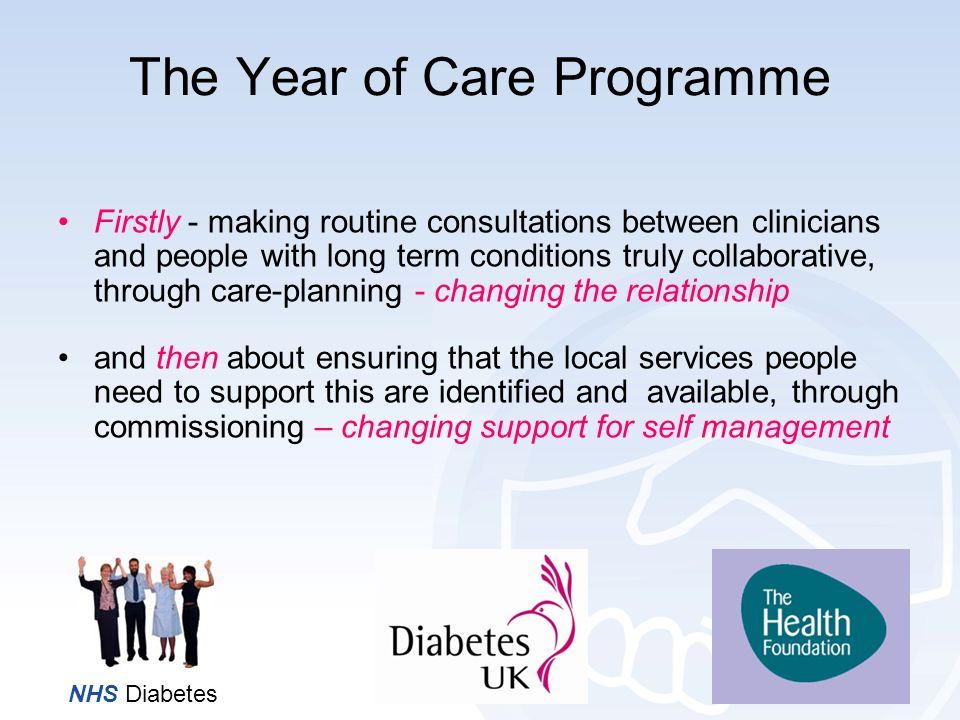 The Year of Care Programme

• Firstly - making routine consultations between clinicians and people with long term conditions truly collaborative, through care-planning - changing the relationship

• and then about ensuring that the local services people need to support this are identified and available, through commissioning – changing support for self management

NHS Diabetes

Diabetes UK

The Health Foundation